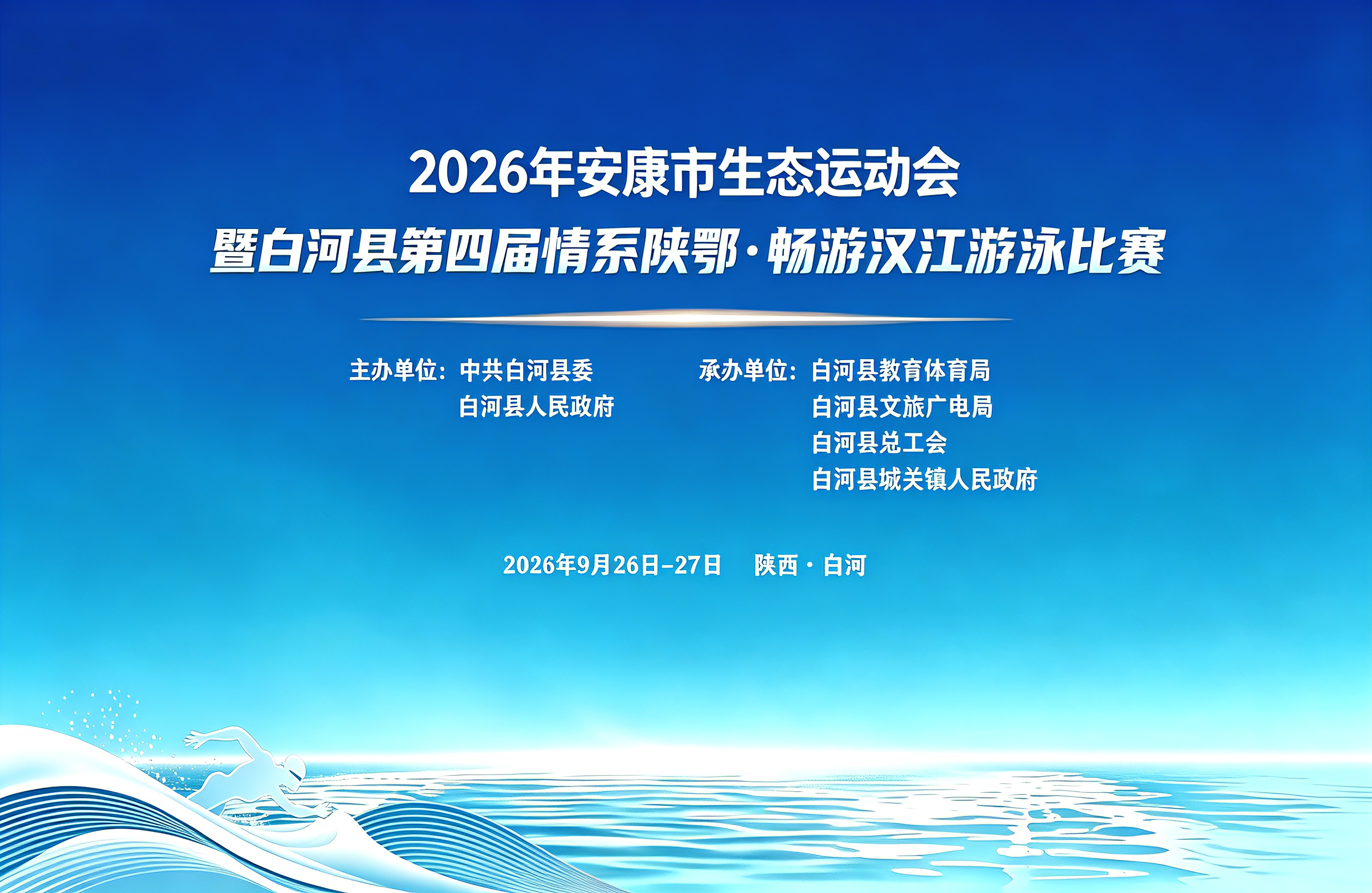 2026年安康市生态运动会

暨白河县第四届情系陕鄂·畅游汉江游泳比赛

主办单位：中共白河县委
白河县人民政府

承办单位：白河县教育体育局
白河县文旅广电局
白河县总工会
白河县城关镇人民政府

2026年9月26日-27日 陕西·白河